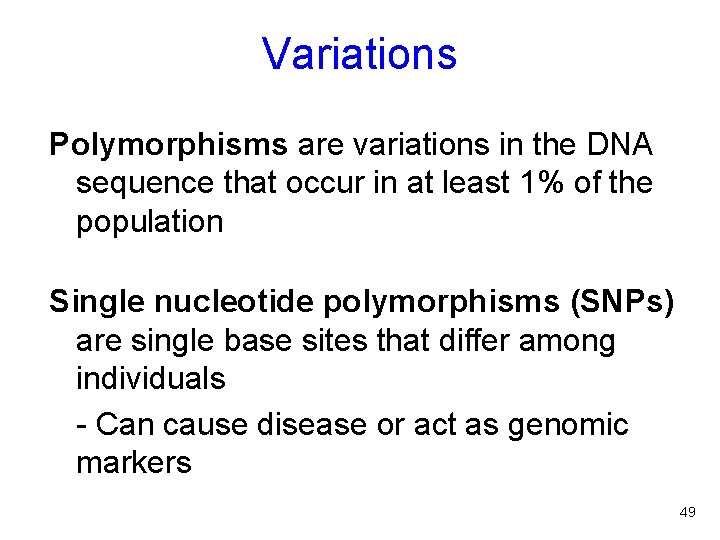 Variations

Polymorphisms are variations in the DNA sequence that occur in at least 1% of the population

Single nucleotide polymorphisms (SNPs) are single base sites that differ among individuals

- Can cause disease or act as genomic markers

49